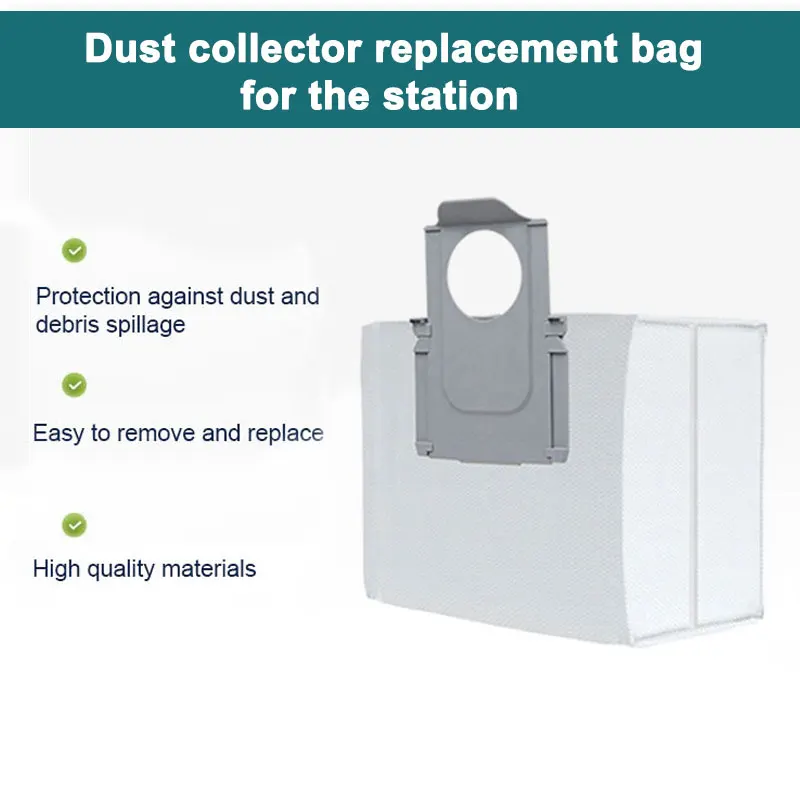 Dust collector replacement bag for the station

Protection against dust and debris spillage

Easy to remove and replace

High quality materials